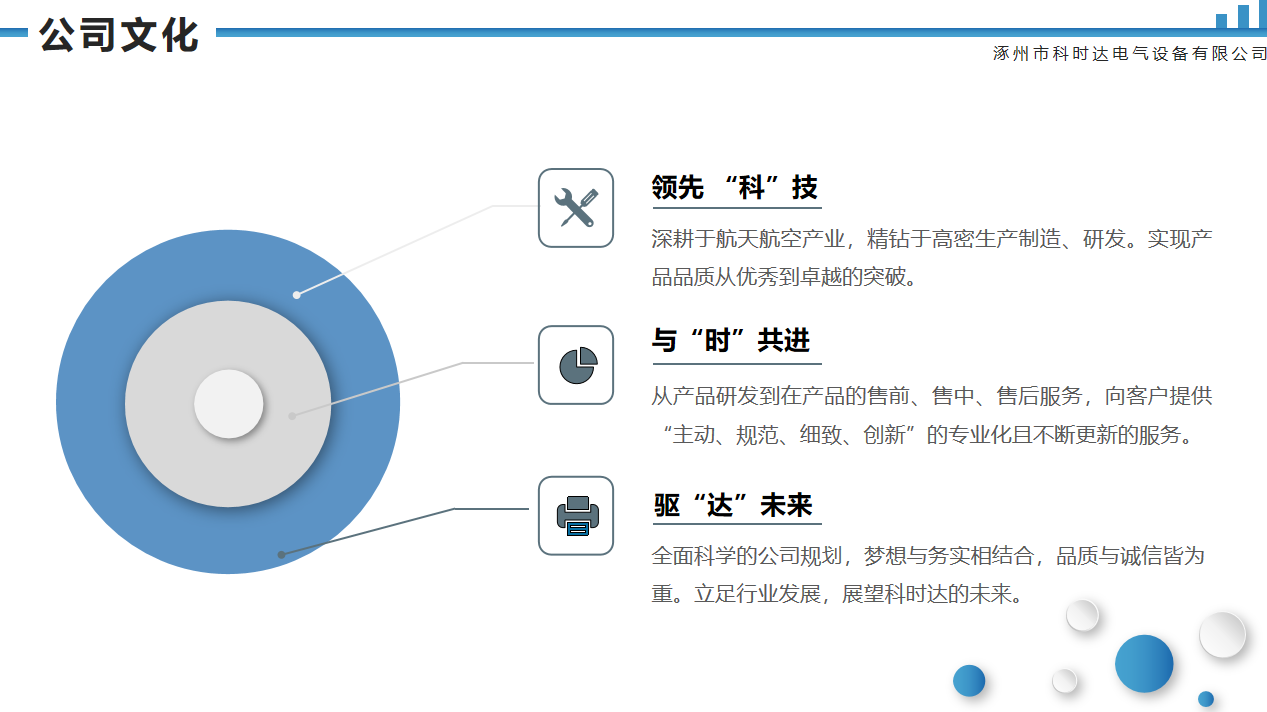 公司文化

涿州市科时达电气设备有限公司

领先 “科”技

深耕于航天航空产业，精钻于高密生产制造、研发。实现产品品质从优秀到卓越的突破。

与“时”共进

从产品研发到在产品的售前、售中、售后服务，向客户提供“主动、规范、细致、创新”的专业化且不断更新的服务。

驱“达”未来

全面科学的公司规划，梦想与务实相结合，品质与诚信皆为重。立足行业发展，展望科时达的未来。